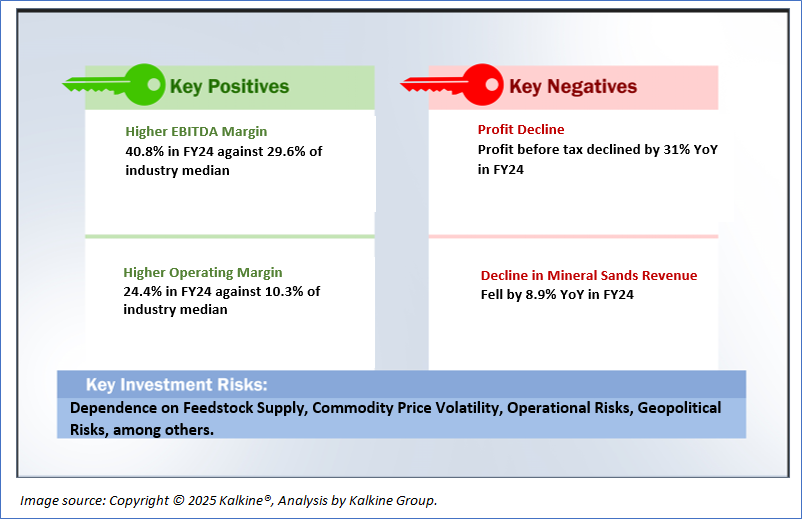 Key Positives

Higher EBITDA Margin
40.8% in FY24 against 29.6% of industry median

Higher Operating Margin
24.4% in FY24 against 10.3% of industry median

Key Negatives

Profit Decline
Profit before tax declined by 31% YoY in FY24

Decline in Mineral Sands Revenue
Fell by 8.9% YoY in FY24

Key Investment Risks:
Dependence on Feedstock Supply, Commodity Price Volatility, Operational Risks, Geopolitical Risks, among others.

Image source: Copyright © 2025 Kalkine®, Analysis by Kalkine Group.